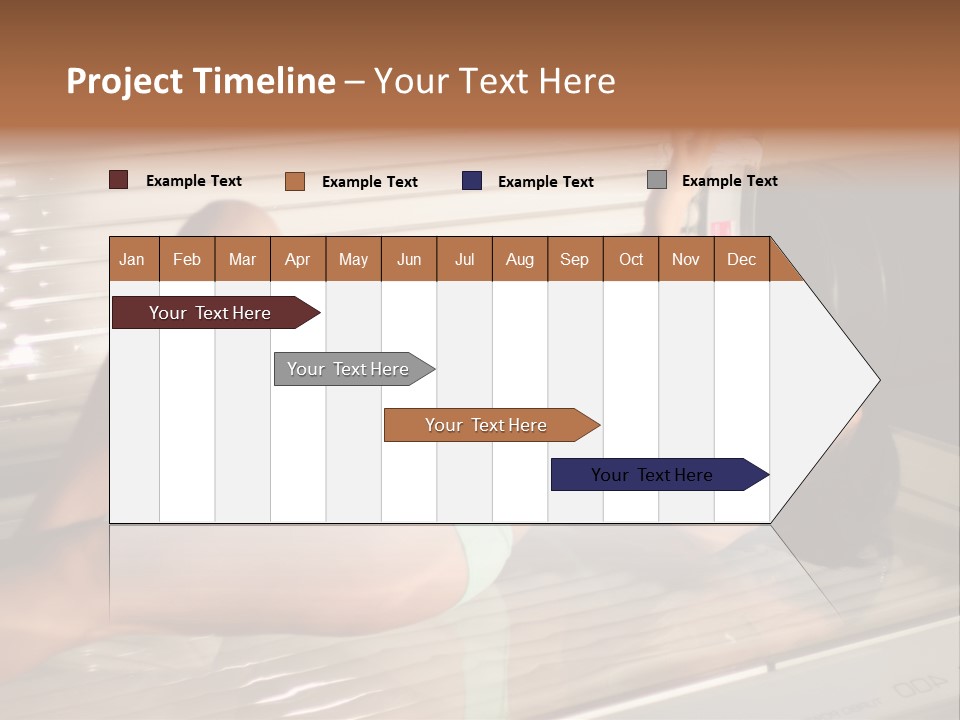 Project Timeline – Your Text Here

Example Text
Example Text
Example Text
Example Text

| Jan | Feb | Mar | Apr | May | Jun | Jul | Aug | Sep | Oct | Nov | Dec |
|---|---|---|---|---|---|---|---|---|---|---|---|

Your Text Here
Your Text Here
Your Text Here
Your Text Here